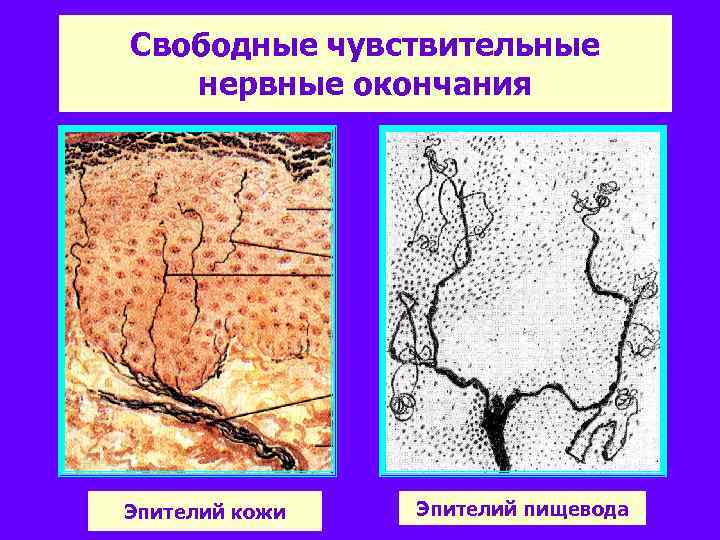 Свободные чувствительные нервные окончания

Эпителий кожи

Эпителий пищевода